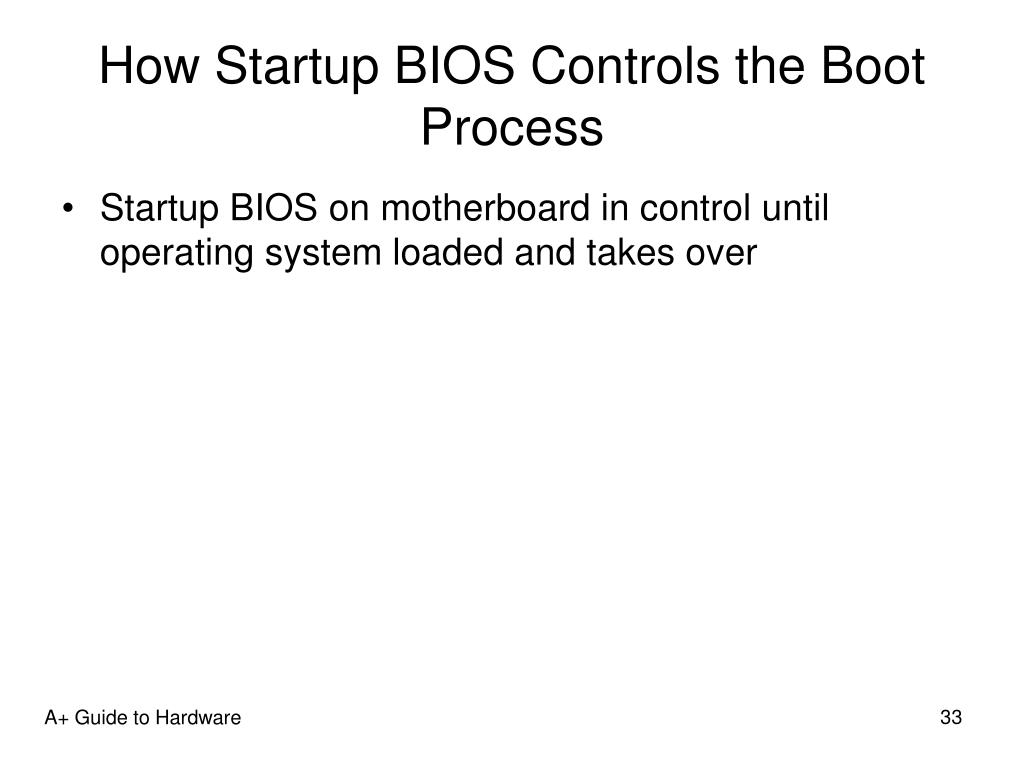 How Startup BIOS Controls the Boot Process

• Startup BIOS on motherboard in control until operating system loaded and takes over

A+ Guide to Hardware

33